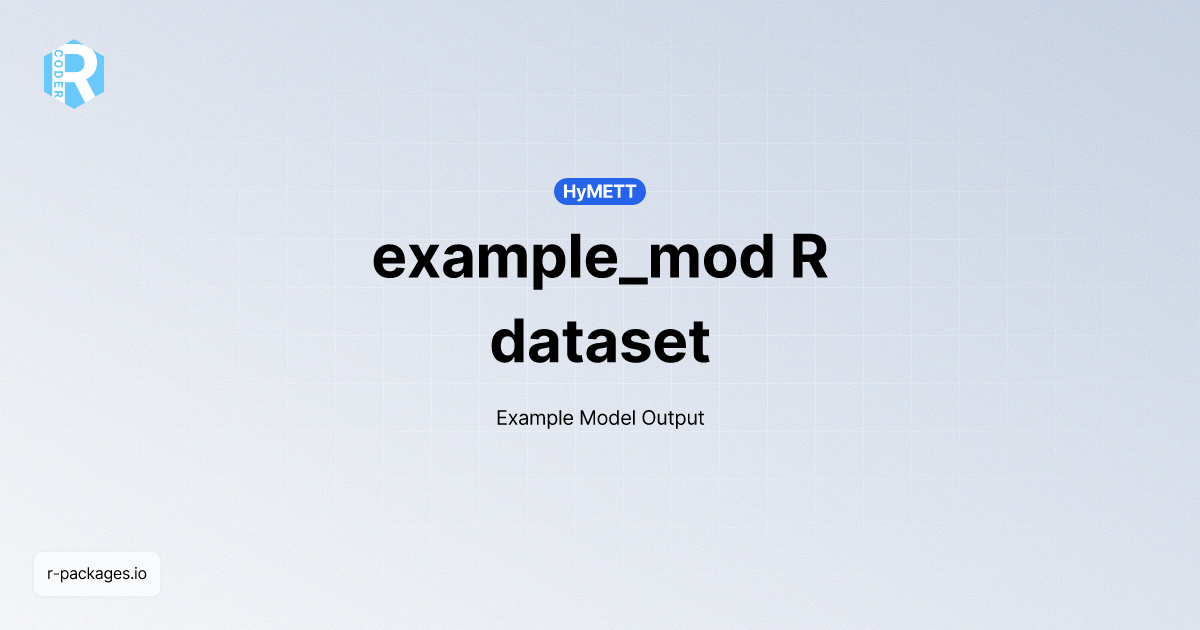 R CODER

HyMETT

example_mod R dataset

Example Model Output

r-packages.io